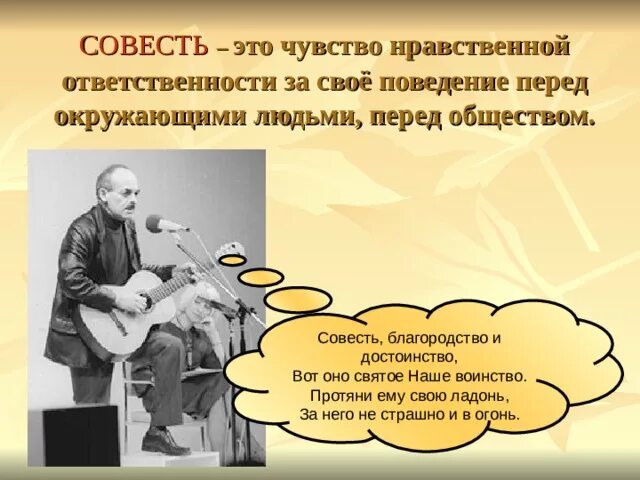 СОВЕСТЬ – это чувство нравственной ответственности за своё поведение перед окружающими людьми, перед обществом.

Совесть, благородство и достоинство,
Вот оно святое Наше воинство.
Протяни ему свою ладонь,
За него не страшно и в огонь.